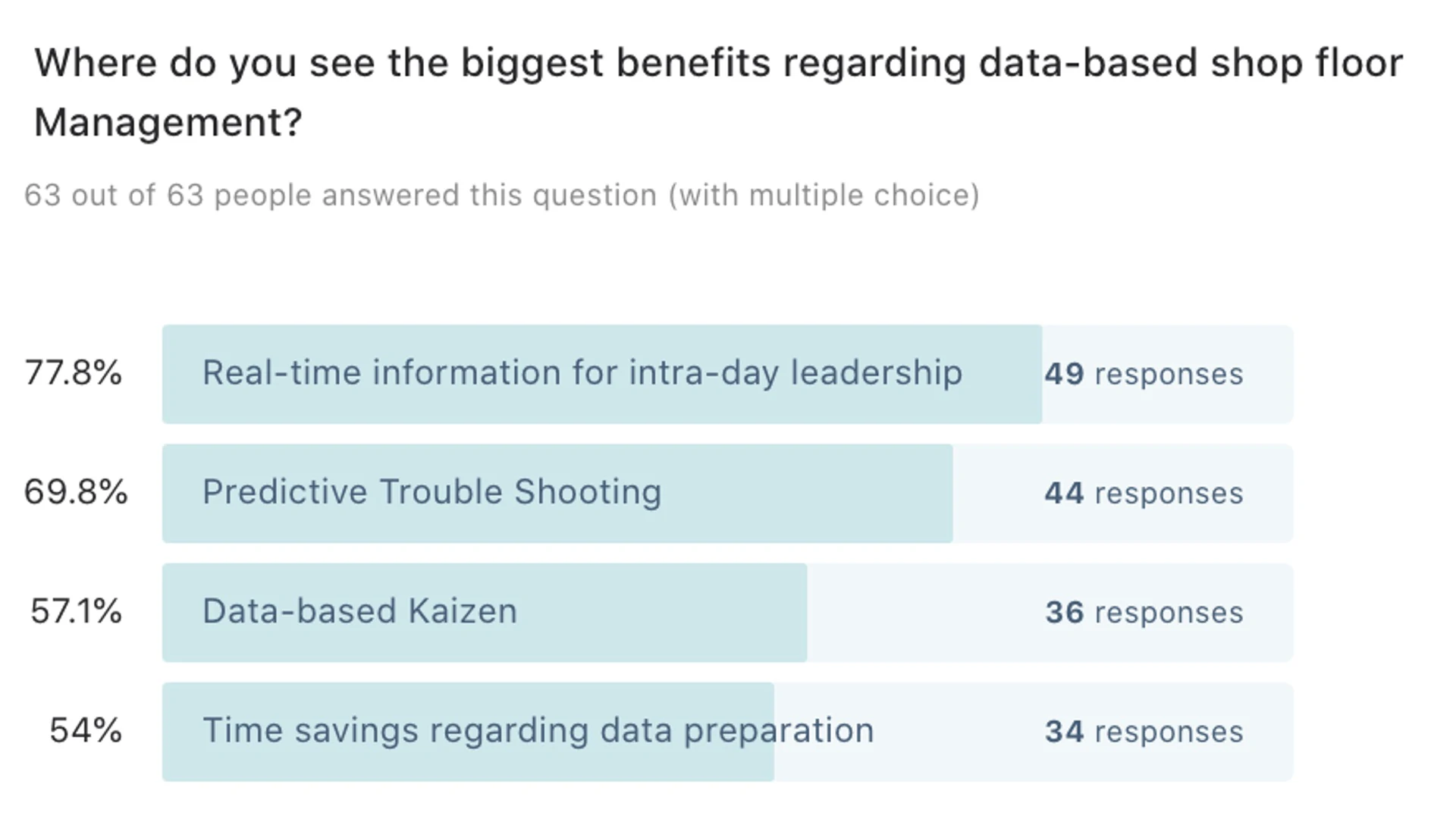 Where do you see the biggest benefits regarding data-based shop floor Management?

63 out of 63 people answered this question (with multiple choice)

77.8% Real-time information for intra-day leadership 49 responses

69.8% Predictive Trouble Shooting 44 responses

57.1% Data-based Kaizen 36 responses

54% Time savings regarding data preparation 34 responses